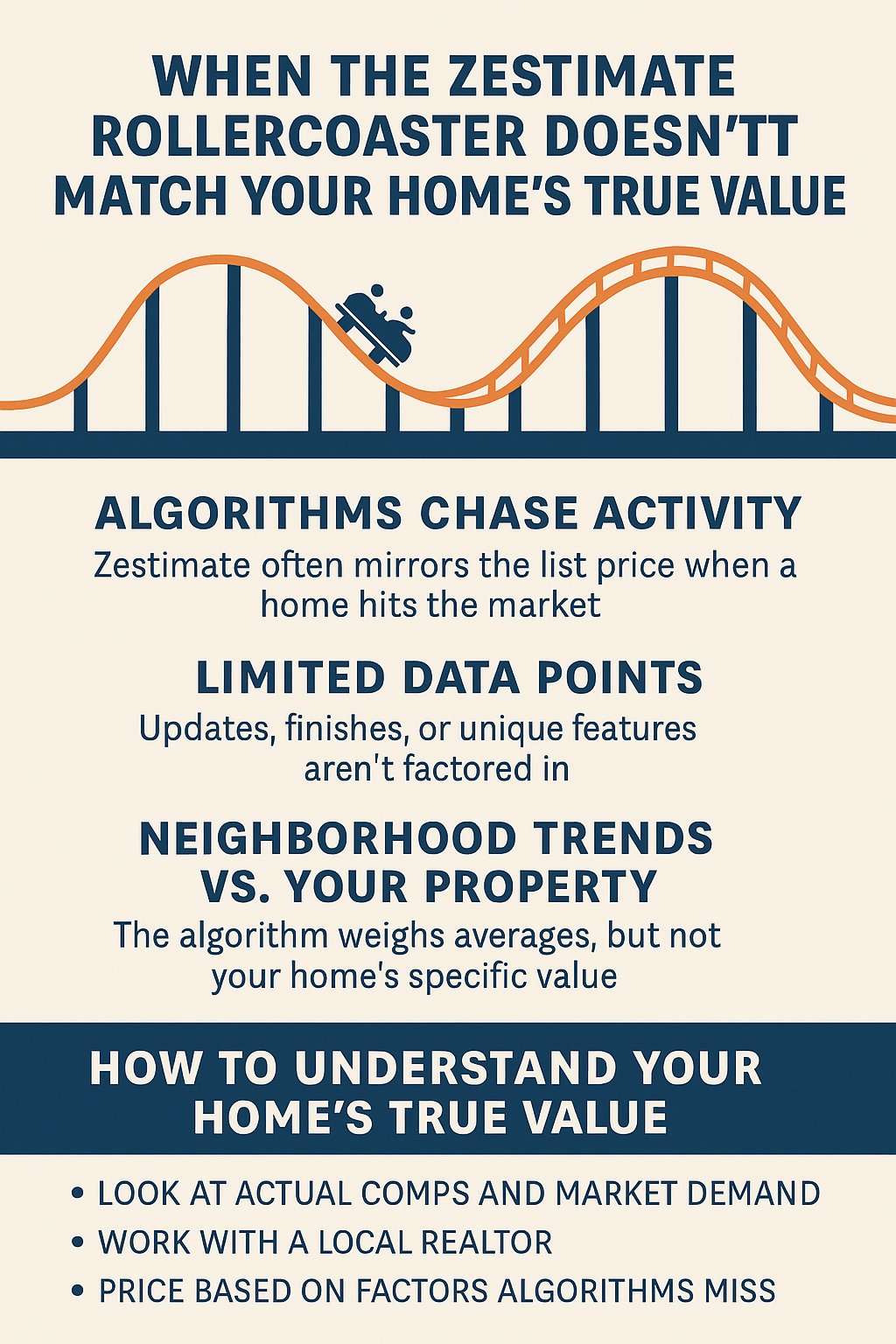 WHEN THE ZESTIMATE ROLLERCOASTER DOESN'TT MATCH YOUR HOME'S TRUE VALUE

ALGORITHMS CHASE ACTIVITY
Zestimate often mirrors the list price when a home hits the market

LIMITED DATA POINTS
Updates, finishes, or unique features aren't factored in

NEIGHBORHOOD TRENDS VS. YOUR PROPERTY
The algorithm weighs averages, but not your home's specific value

HOW TO UNDERSTAND YOUR HOME'S TRUE VALUE

• LOOK AT ACTUAL COMPS AND MARKET DEMAND
• WORK WITH A LOCAL REALTOR
• PRICE BASED ON FACTORS ALGORITHMS MISS